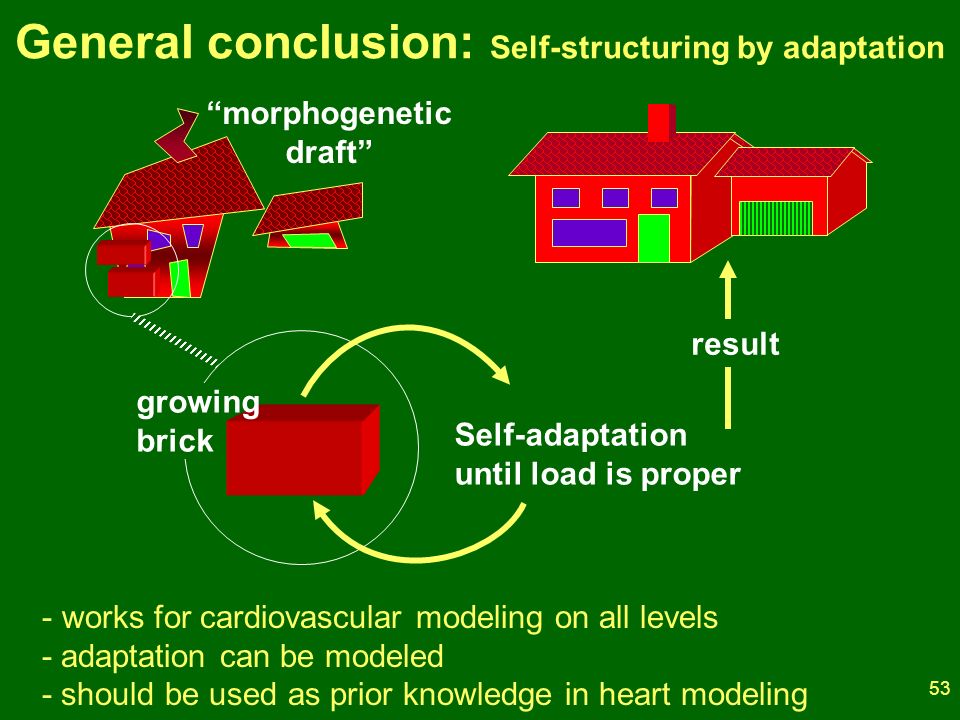 General conclusion: Self-structuring by adaptation

“morphogenetic draft”

result

growing brick

Self-adaptation until load is proper

- works for cardiovascular modeling on all levels
- adaptation can be modeled
- should be used as prior knowledge in heart modeling

53